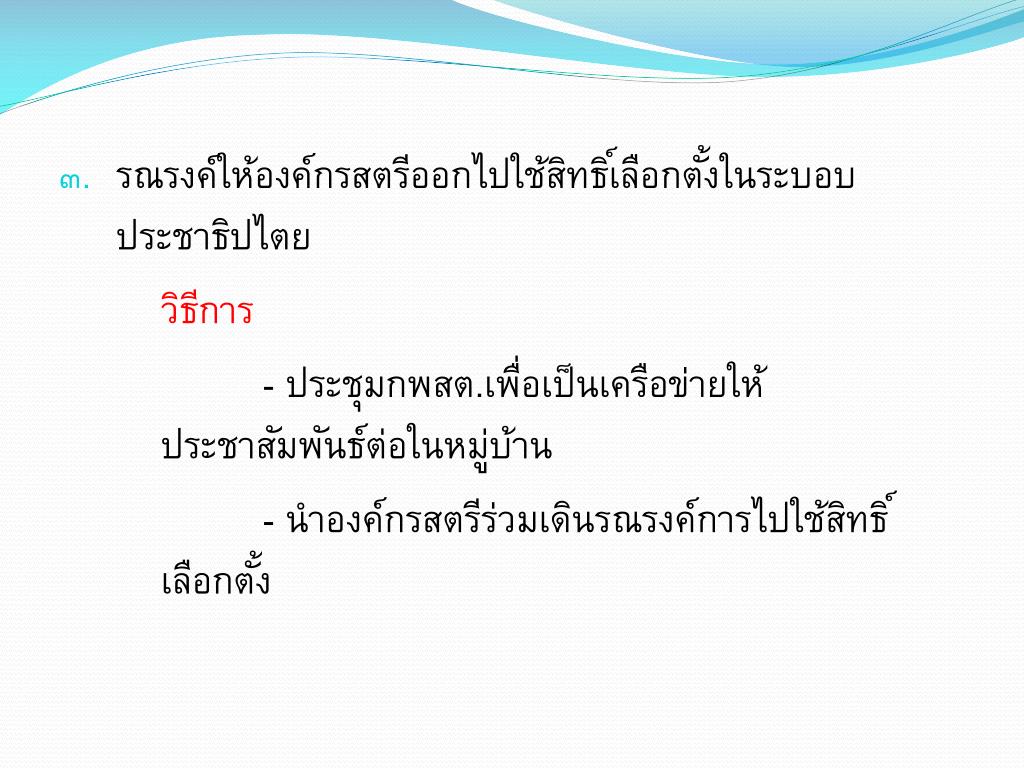 ๓. รณรงค์ให้องค์กรสตรีออกไปใช้สิทธิ์เลือกตั้งในระบอบประชาธิปไตย

วิธีการ

- ประชุมกพสต.เพื่อเป็นเครือข่ายให้ประชาสัมพันธ์ต่อในหมู่บ้าน

- นำองค์กรสตรีร่วมเดินรณรงค์การไปใช้สิทธิ์เลือกตั้ง